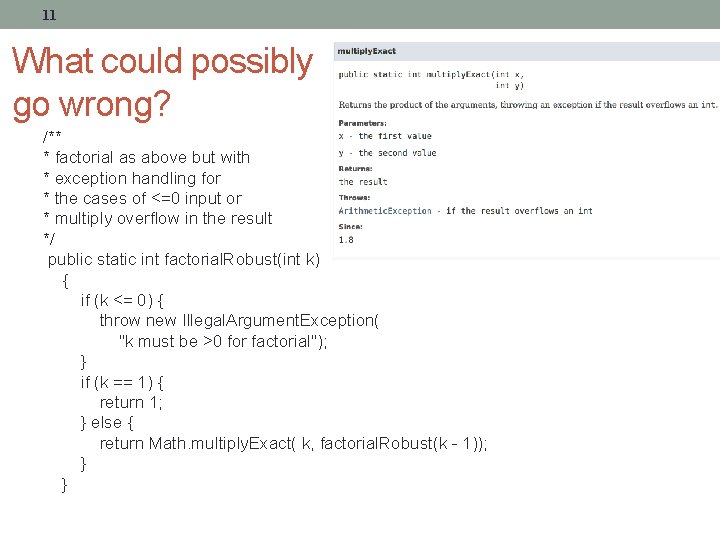 11

What could possibly go wrong?

/**
* factorial as above but with
* exception handling for
* the cases of <=0 input or
* multiply overflow in the result
*/
public static int factorialRobust(int k)
{
if (k <= 0) {
throw new IllegalArgumentException(
"k must be >0 for factorial");
}
if (k == 1) {
return 1;
} else {
return Math.multiplyExact( k, factorialRobust(k - 1));
}
}

multiplyExact

public static int multiplyExact(int x,
int y)

Returns the product of the arguments, throwing an exception if the result overflows an int.

Parameters:
x - the first value
y - the second value

Returns:
the result

Throws:
ArithmeticException - if the result overflows an int

Since:
1.8